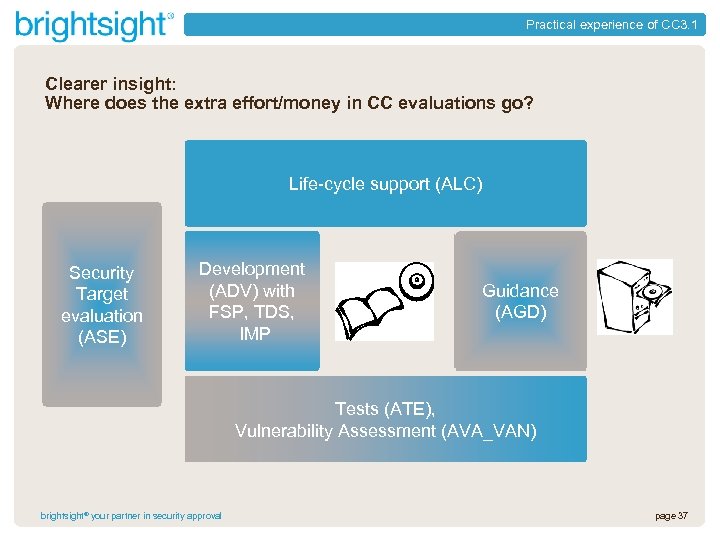 brightsight®

Practical experience of CC3.1

Clearer insight:
Where does the extra effort/money in CC evaluations go?

Life-cycle support (ALC)

Security Target evaluation (ASE)

Development (ADV) with FSP, TDS, IMP

Guidance (AGD)

Tests (ATE), Vulnerability Assessment (AVA_VAN)

brightsight® your partner in security approval

page 37